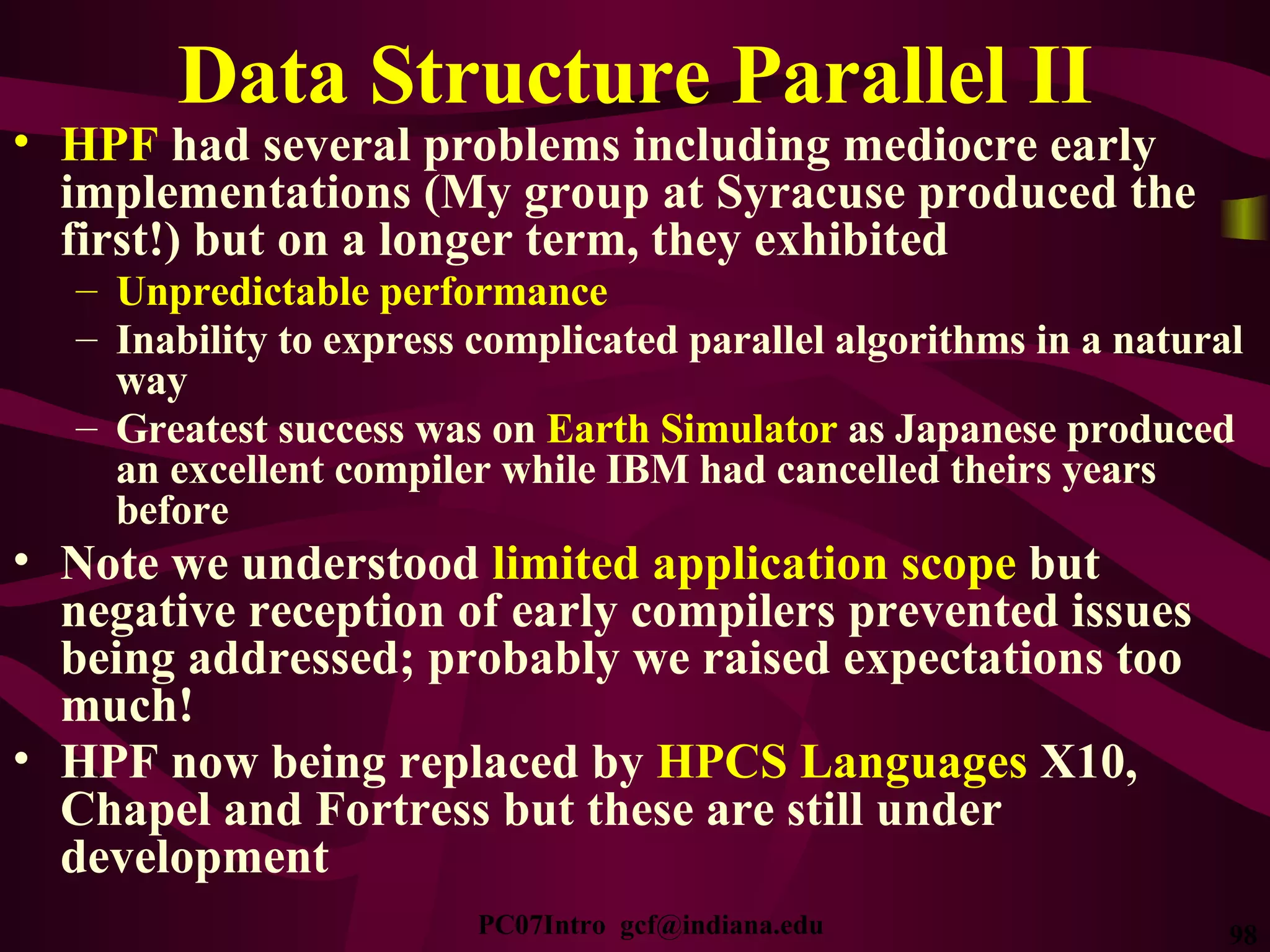 Data Structure Parallel II

• HPF had several problems including mediocre early implementations (My group at Syracuse produced the first!) but on a longer term, they exhibited
– Unpredictable performance
– Inability to express complicated parallel algorithms in a natural way
– Greatest success was on Earth Simulator as Japanese produced an excellent compiler while IBM had cancelled theirs years before

• Note we understood limited application scope but negative reception of early compilers prevented issues being addressed; probably we raised expectations too much!

• HPF now being replaced by HPCS Languages X10, Chapel and Fortress but these are still under development

PC07Intro gcf@indiana.edu

98